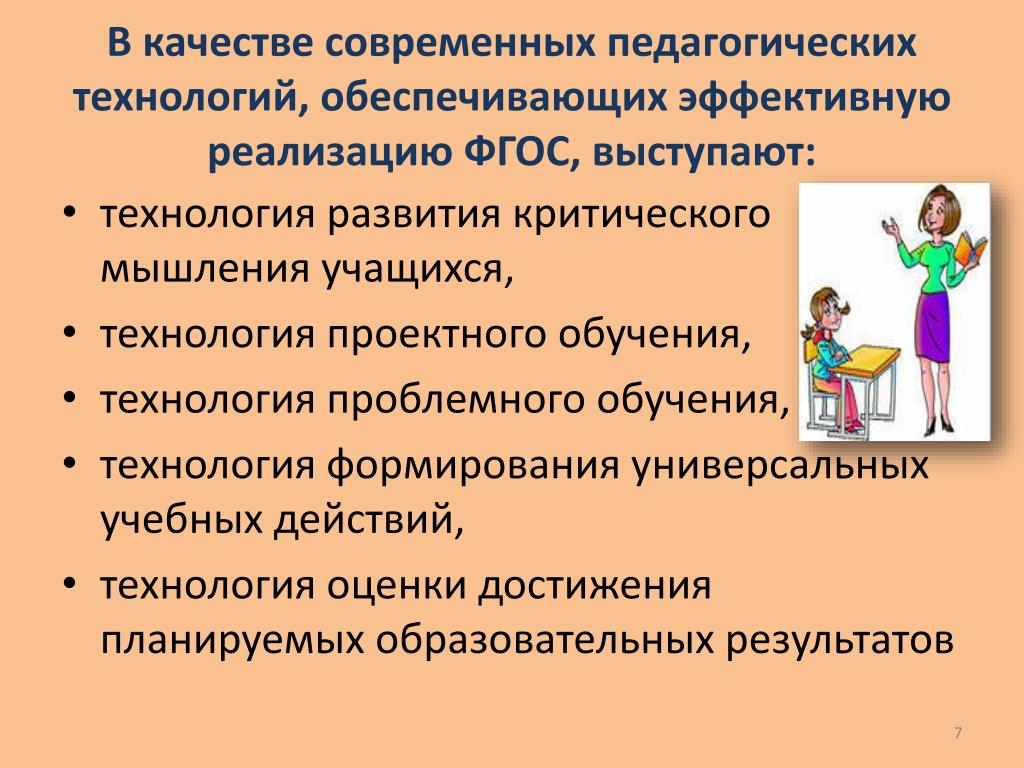 В качестве современных педагогических технологий, обеспечивающих эффективную реализацию ФГОС, выступают:

• технология развития критического мышления учащихся,
• технология проектного обучения,
• технология проблемного обучения,
• технология формирования универсальных учебных действий,
• технология оценки достижения планируемых образовательных результатов

7